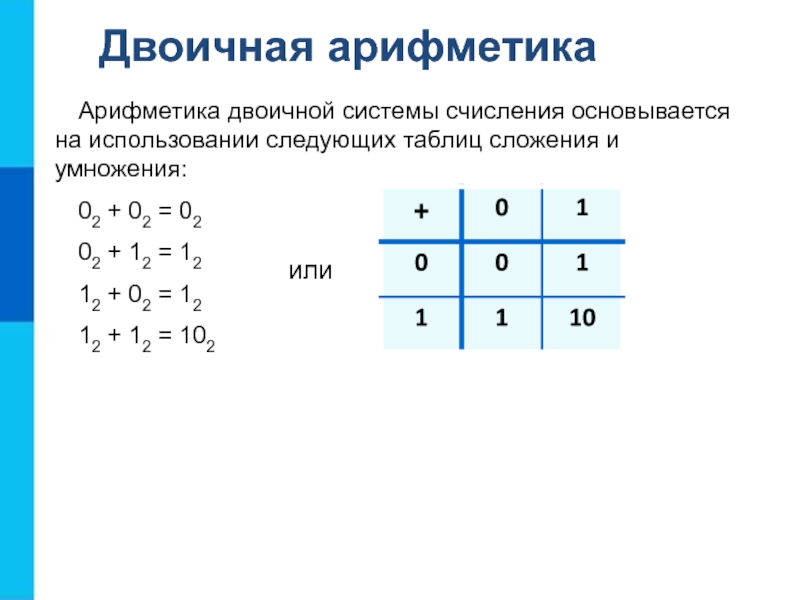 Двоичная арифметика

Арифметика двоичной системы счисления основывается на использовании следующих таблиц сложения и умножения:

$0_2 + 0_2 = 0_2$

$0_2 + 1_2 = 1_2$

$1_2 + 0_2 = 1_2$

$1_2 + 1_2 = 10_2$

или

| + | 0 | 1 |
|---|---|---|
| 0 | 0 | 1 |
| 1 | 1 | 10 |